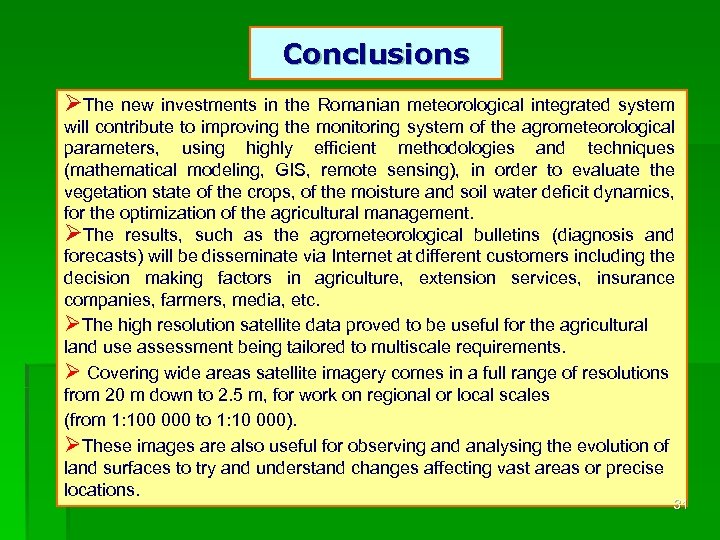 Conclusions

➢The new investments in the Romanian meteorological integrated system will contribute to improving the monitoring system of the agrometeorological parameters, using highly efficient methodologies and techniques (mathematical modeling, GIS, remote sensing), in order to evaluate the vegetation state of the crops, of the moisture and soil water deficit dynamics, for the optimization of the agricultural management.

➢The results, such as the agrometeorological bulletins (diagnosis and forecasts) will be disseminate via Internet at different customers including the decision making factors in agriculture, extension services, insurance companies, farmers, media, etc.

➢The high resolution satellite data proved to be useful for the agricultural land use assessment being tailored to multiscale requirements.

➢ Covering wide areas satellite imagery comes in a full range of resolutions from 20 m down to 2.5 m, for work on regional or local scales

(from 1:100 000 to 1:10 000).

➢These images are also useful for observing and analysing the evolution of land surfaces to try and understand changes affecting vast areas or precise locations.

31